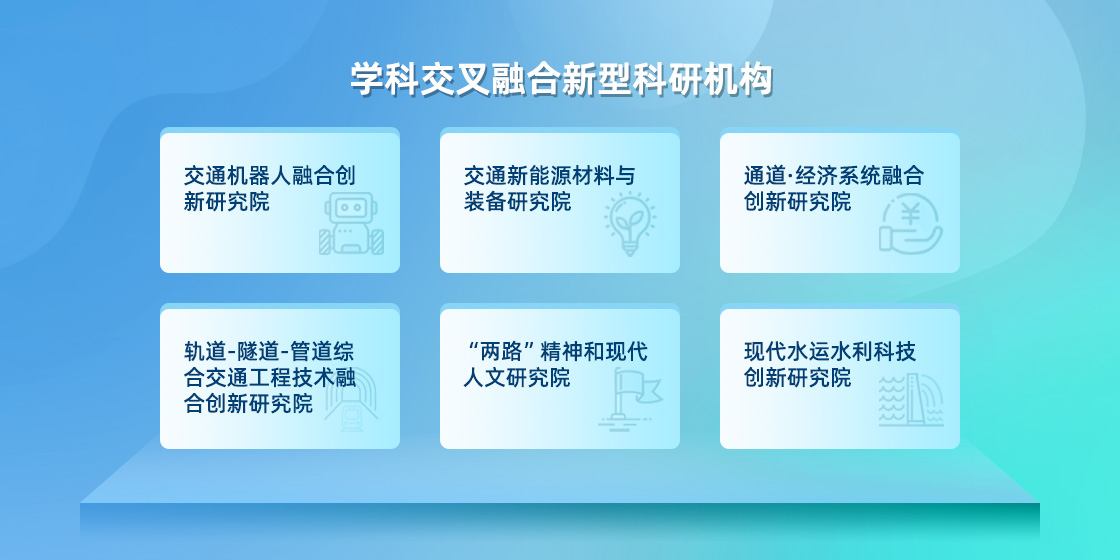 学科交叉融合新型科研机构

交通机器人融合创新研究院

交通新能源材料与装备研究院

通道·经济系统融合创新研究院

轨道-隧道-管道综合交通工程技术融合创新研究院

“两路”精神和现代人文研究院

现代水运水利科技创新研究院